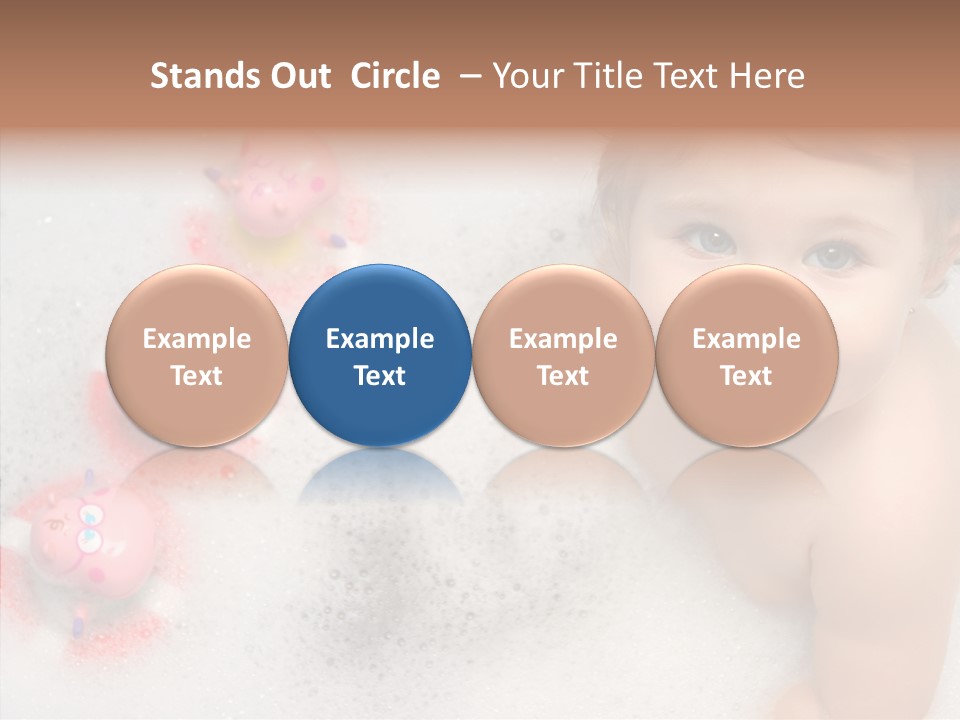 Stands Out Circle – Your Title Text Here

Example Text

Example Text

Example Text

Example Text